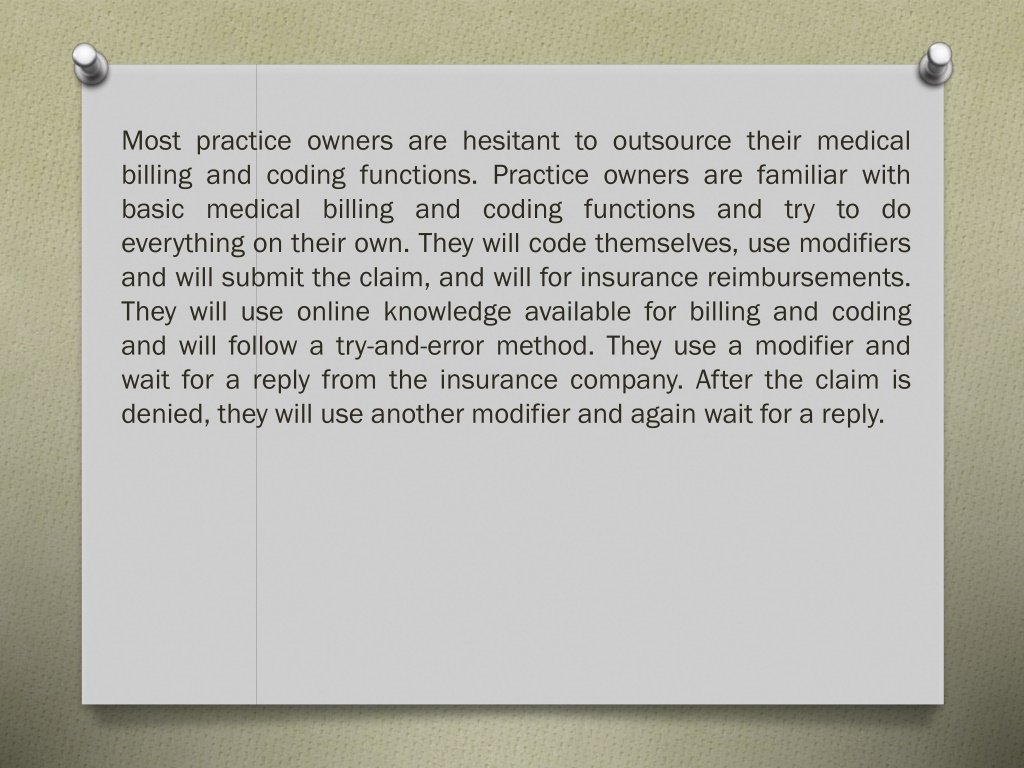 Most practice owners are hesitant to outsource their medical billing and coding functions. Practice owners are familiar with basic medical billing and coding functions and try to do everything on their own. They will code themselves, use modifiers and will submit the claim, and will for insurance reimbursements. They will use online knowledge available for billing and coding and will follow a try-and-error method. They use a modifier and wait for a reply from the insurance company. After the claim is denied, they will use another modifier and again wait for a reply.